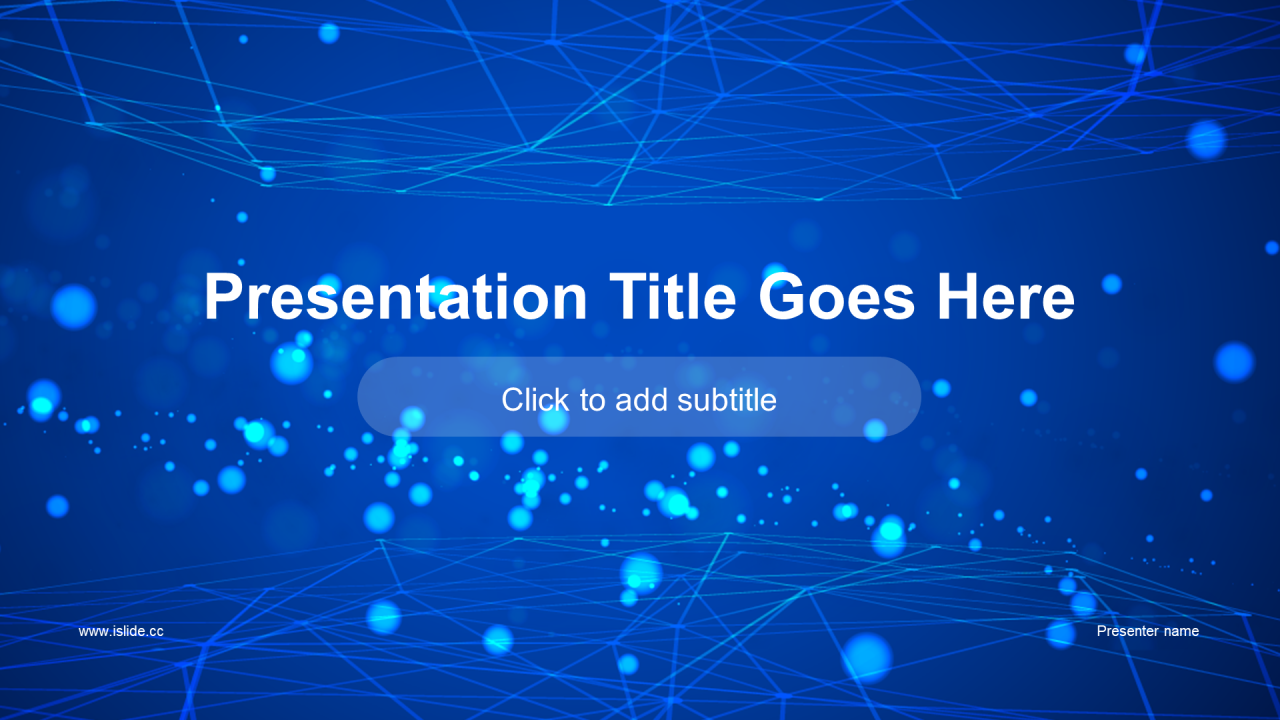 Presentation Title Goes Here

Click to add subtitle

www.islide.cc

Presenter name